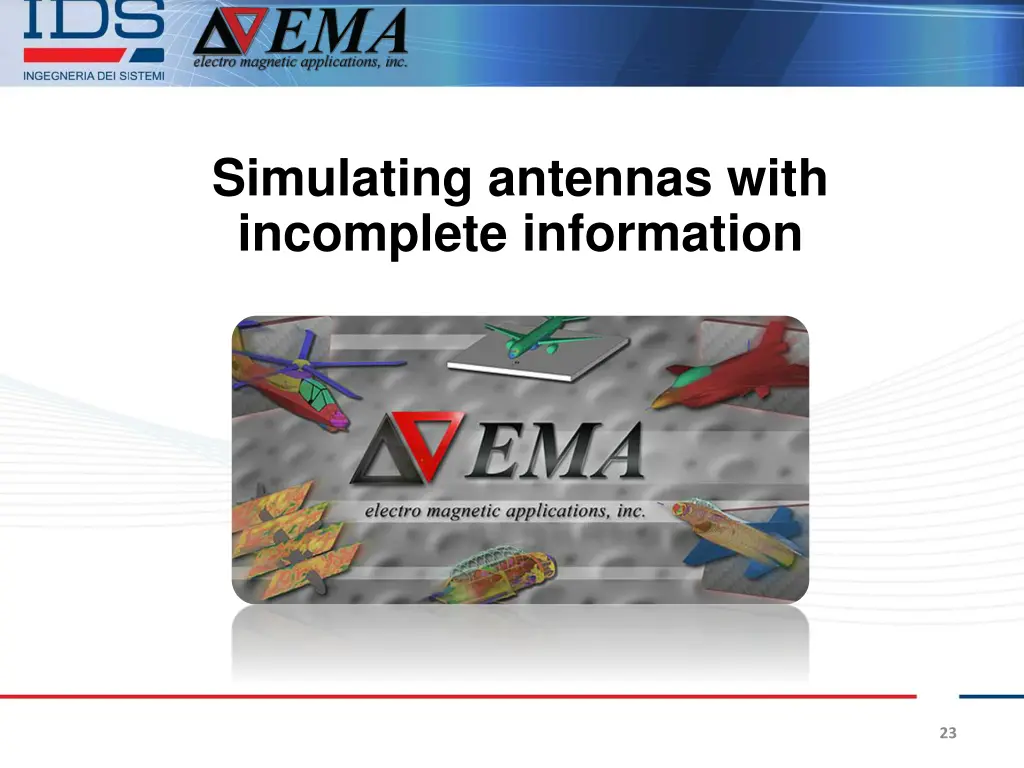 IDS
INGEGNERIA DEI SISTEMI

EMA
electro magnetic applications, inc.

Simulating antennas with incomplete information

EMA
electro magnetic applications, inc.

23